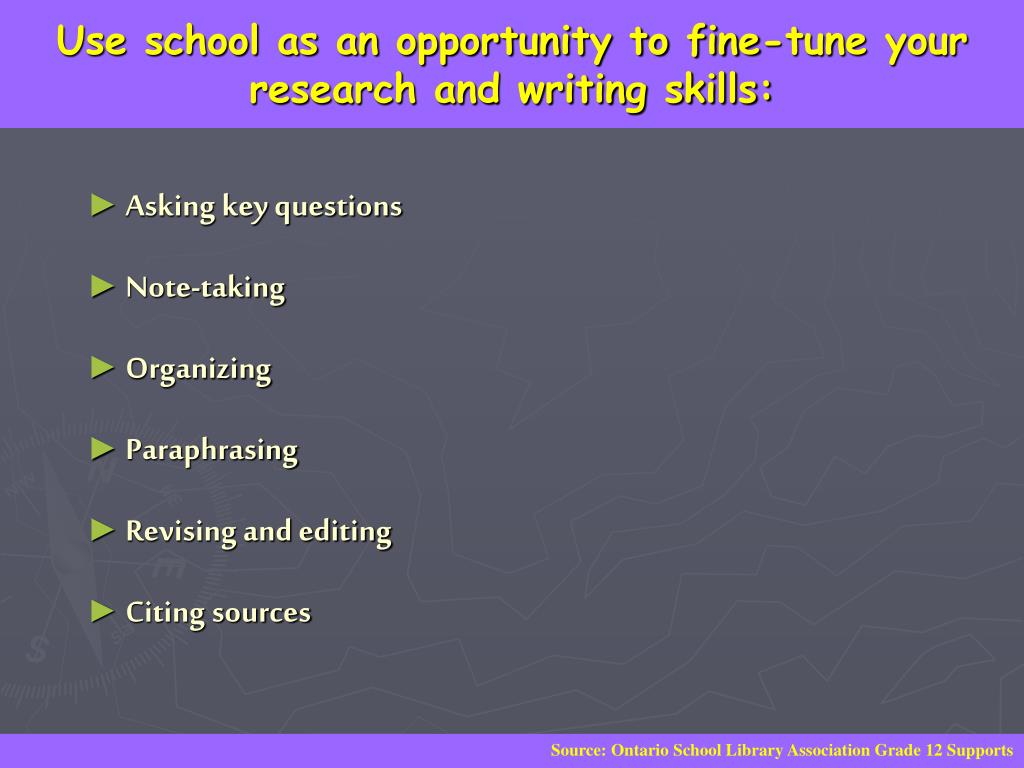 Use school as an opportunity to fine-tune your research and writing skills:

► Asking key questions

► Note-taking

► Organizing

► Paraphrasing

► Revising and editing

► Citing sources

Source: Ontario School Library Association Grade 12 Supports